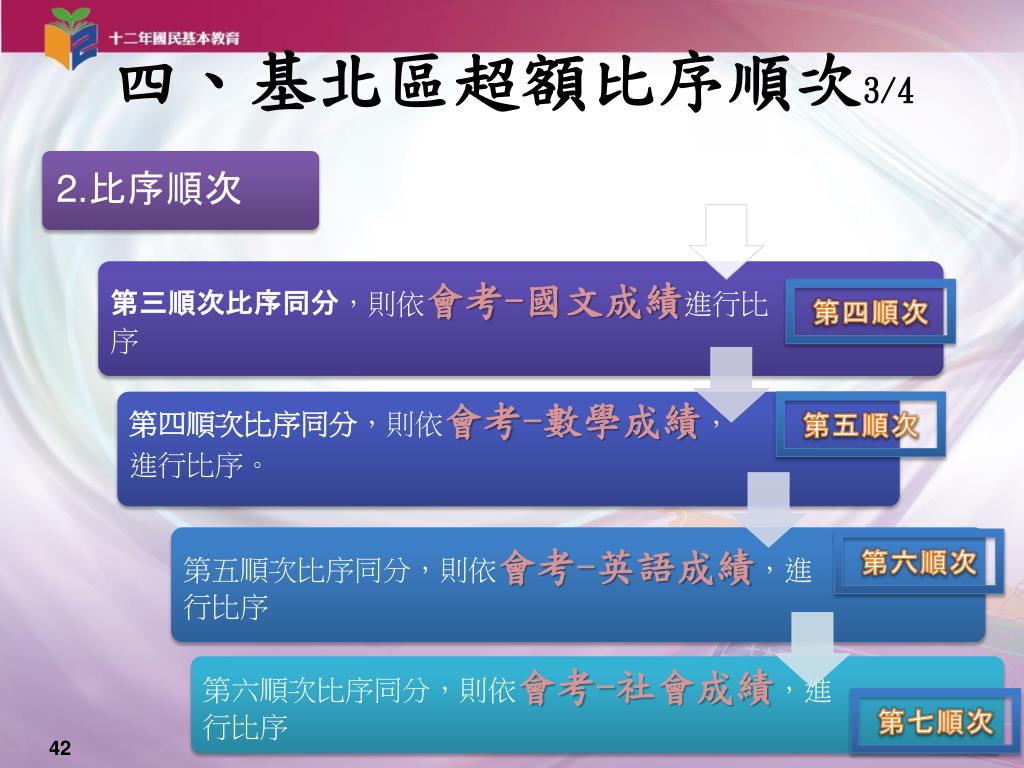 十二年國民基本教育

四、基北區超額比序順次3/4

2.比序順次

第三順次比序同分，則依會考-國文成績進行比序

第四順次

第四順次比序同分，則依會考-數學成績，進行比序。

第五順次

第五順次比序同分，則依會考-英語成績，進行比序

第六順次

第六順次比序同分，則依會考-社會成績，進行比序

第七順次

42